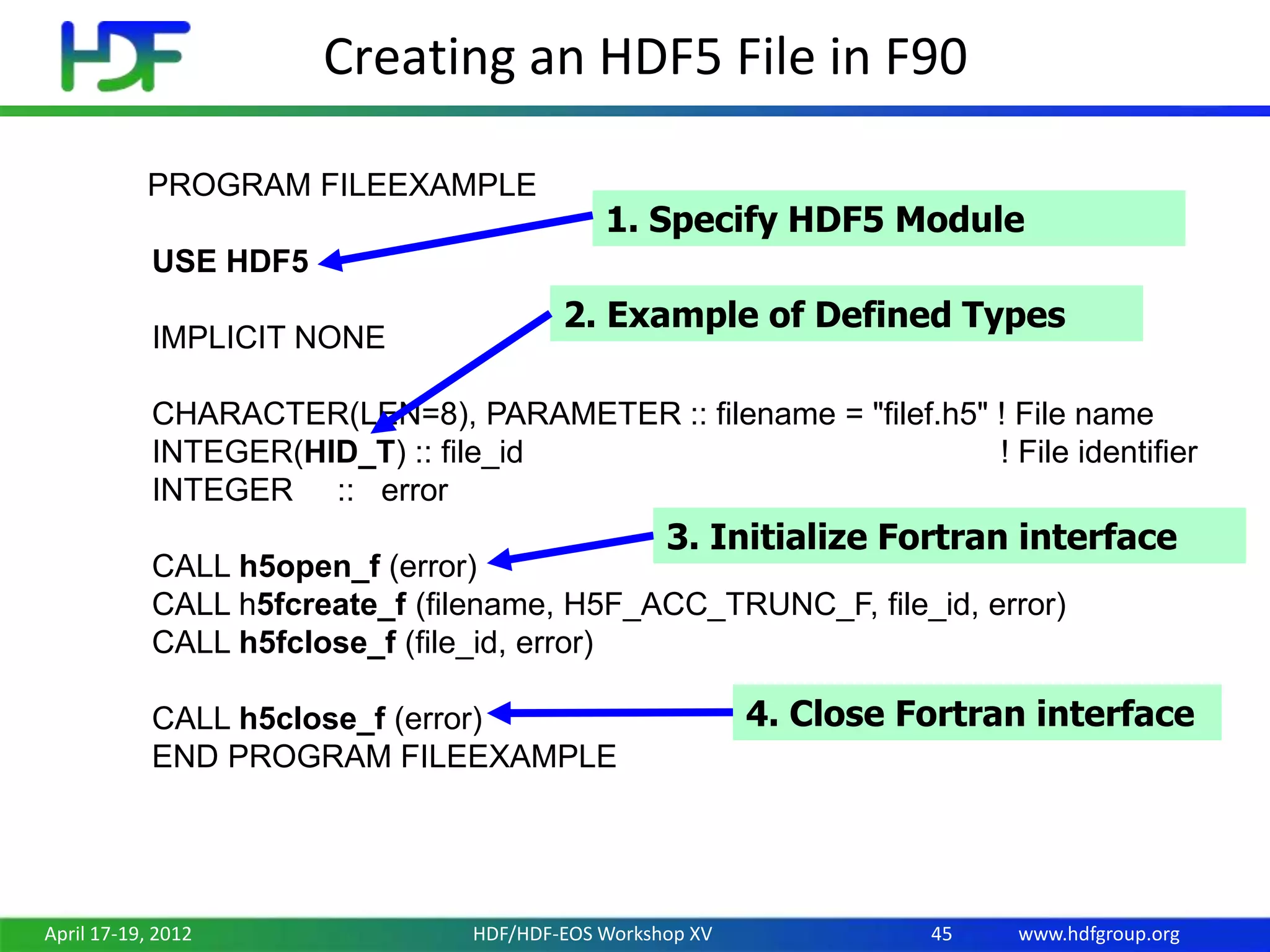 HDF

Creating an HDF5 File in F90

PROGRAM FILEEXAMPLE

1. Specify HDF5 Module

USE HDF5

2. Example of Defined Types

IMPLICIT NONE

CHARACTER(LEN=8), PARAMETER :: filename = "filef.h5" ! File name
INTEGER(HID_T) :: file_id ! File identifier
INTEGER :: error

3. Initialize Fortran interface

CALL h5open_f (error)
CALL h5fcreate_f (filename, H5F_ACC_TRUNC_F, file_id, error)
CALL h5fclose_f (file_id, error)

4. Close Fortran interface

CALL h5close_f (error)
END PROGRAM FILEEXAMPLE

April 17-19, 2012 HDF/HDF-EOS Workshop XV 45 www.hdfgroup.org